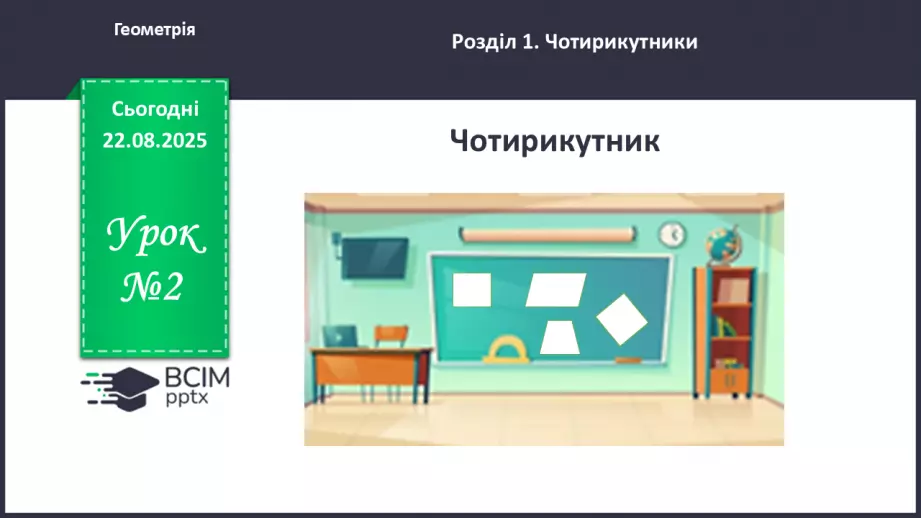 Геометрія

Розділ 1. Чотирикутники

Сьогодні 22.08.2025

Урок №2

ВСІМ pptx

Чотирикутник